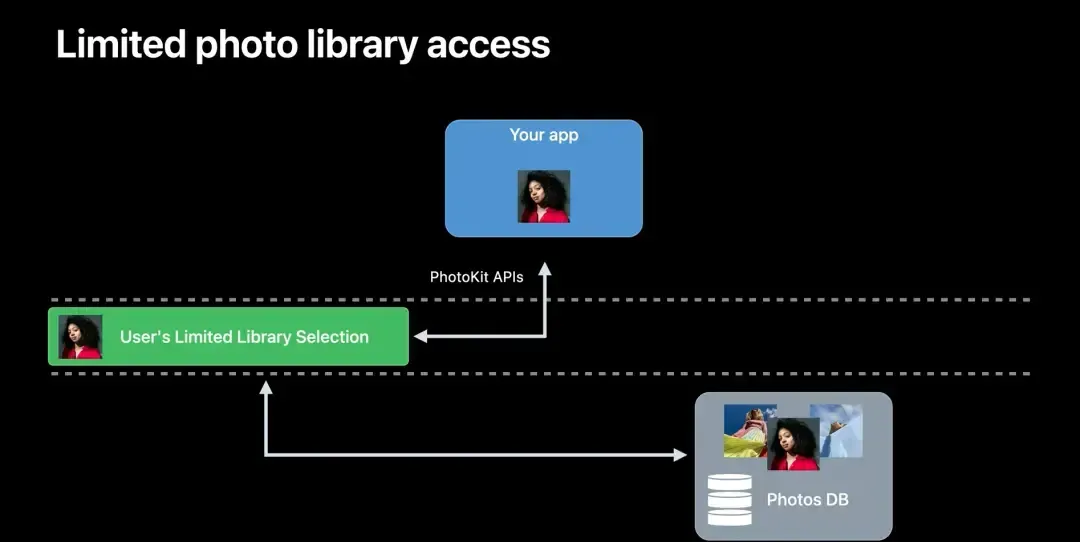 Limited photo library access

Your app

PhotoKit APIs

User's Limited Library Selection

Photos DB